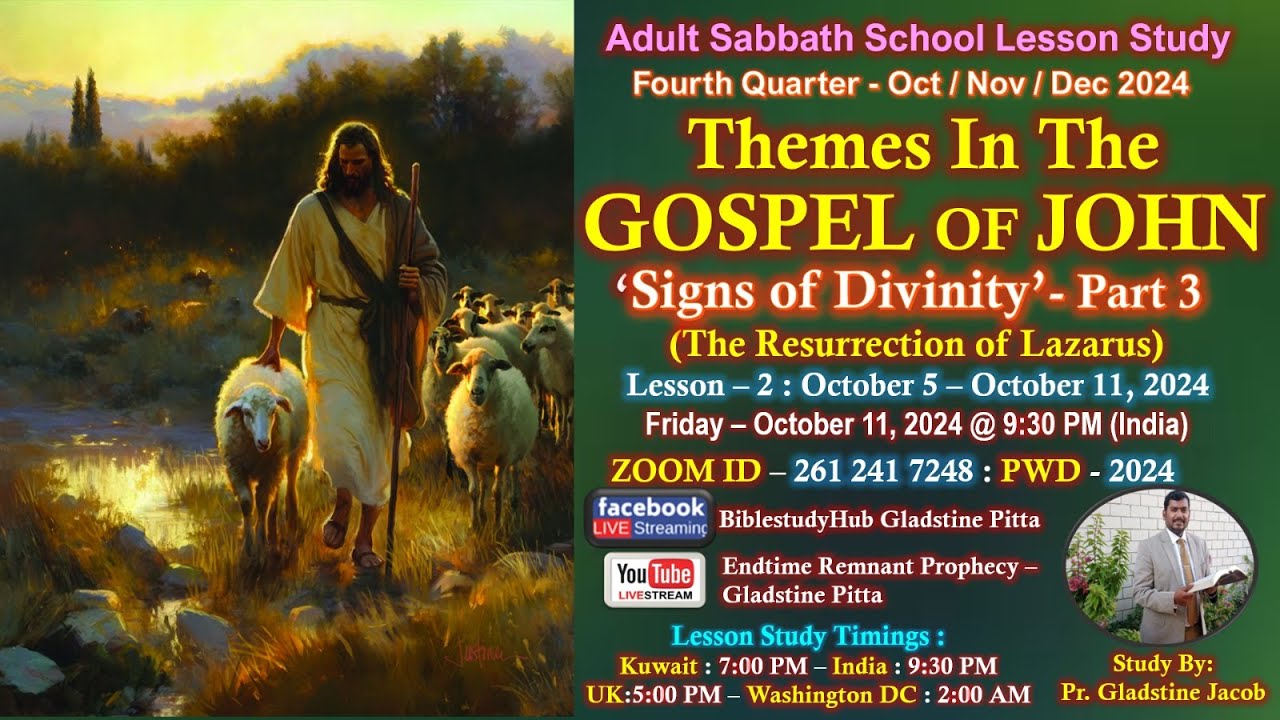 Adult Sabbath School Lesson Study
Fourth Quarter - Oct / Nov / Dec 2024
Themes In The
GOSPEL OF JOHN
'Signs of Divinity'- Part 3
(The Resurrection of Lazarus)
Lesson – 2 : October 5 – October 11, 2024
Friday – October 11, 2024 @ 9:30 PM (India)
ZOOM ID – 261 241 7248 : PWD - 2024

facebook LIVE Streaming
BiblestudyHub Gladstine Pitta

YouTube LIVESTREAM
Endtime Remnant Prophecy – Gladstine Pitta

Lesson Study Timings :
Kuwait : 7:00 PM – India : 9:30 PM
UK:5:00 PM – Washington DC : 2:00 AM

Study By:
Pr. Gladstine Jacob